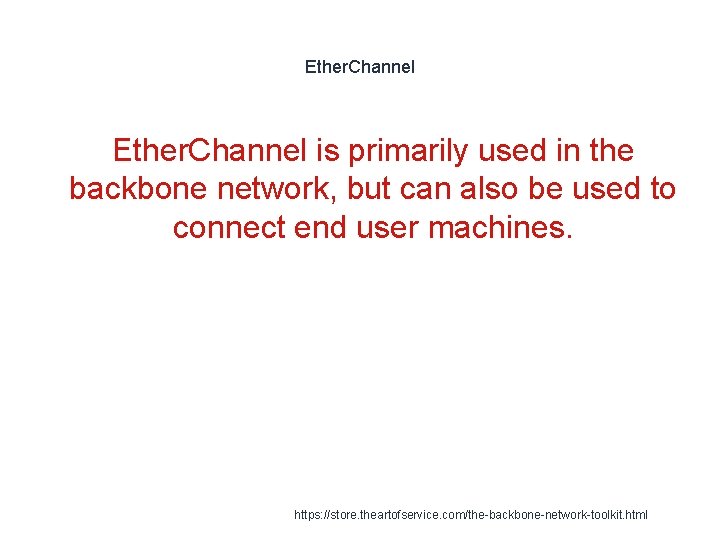 EtherChannel

EtherChannel is primarily used in the backbone network, but can also be used to connect end user machines.

https://store.theartofservice.com/the-backbone-network-toolkit.html